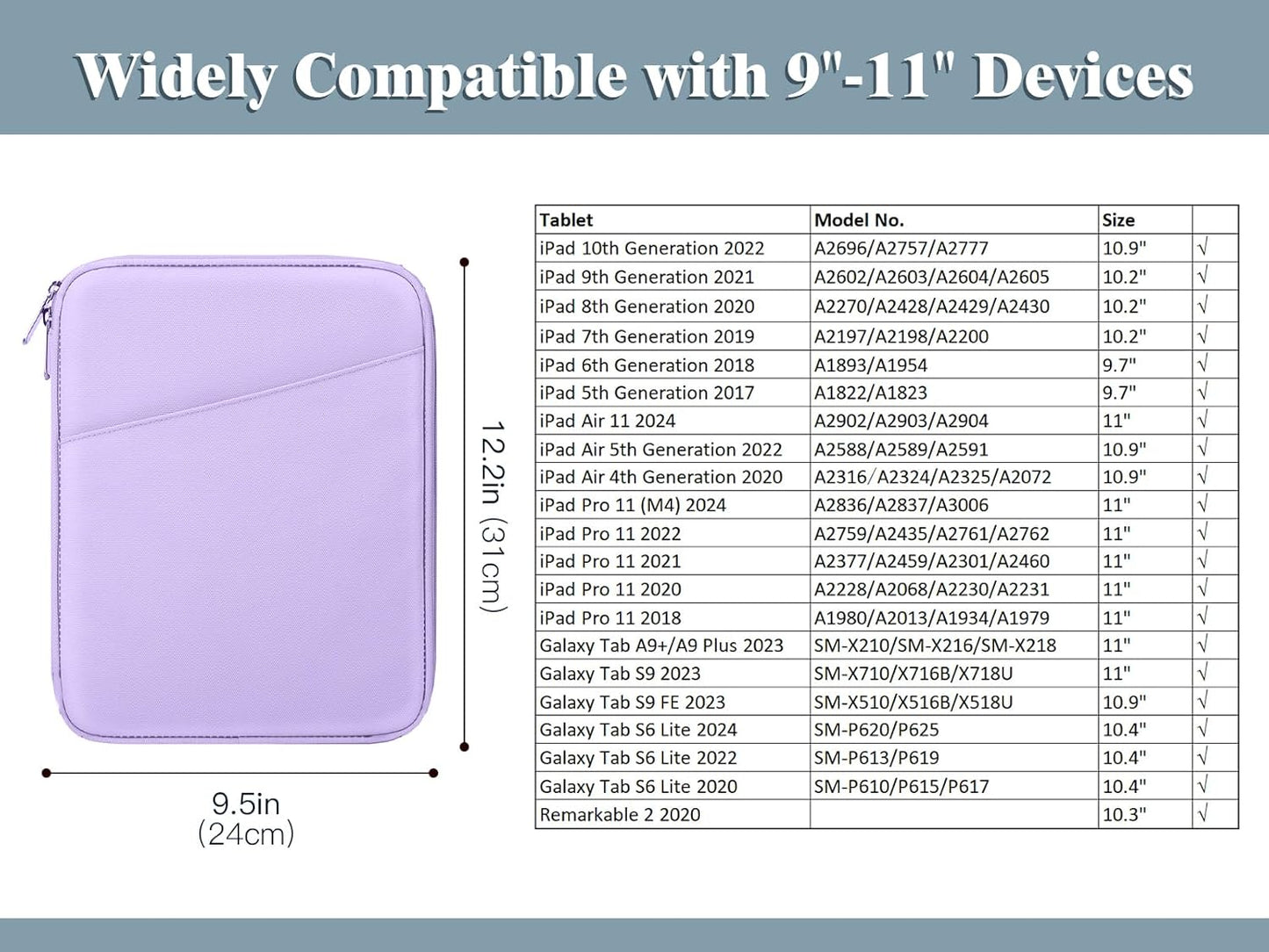 Widely Compatible with 9"-11" Devices

12.2in (31cm)

9.5in
(24cm)

| Tablet | Model No. | Size | |
|---|---|---|---|
| iPad 10th Generation 2022 | A2696/A2757/A2777 | 10.9" | √ |
| iPad 9th Generation 2021 | A2602/A2603/A2604/A2605 | 10.2" | √ |
| iPad 8th Generation 2020 | A2270/A2428/A2429/A2430 | 10.2" | √ |
| iPad 7th Generation 2019 | A2197/A2198/A2200 | 10.2" | √ |
| iPad 6th Generation 2018 | A1893/A1954 | 9.7" | √ |
| iPad 5th Generation 2017 | A1822/A1823 | 9.7" | √ |
| iPad Air 11 2024 | A2902/A2903/A2904 | 11" | √ |
| iPad Air 5th Generation 2022 | A2588/A2589/A2591 | 10.9" | √ |
| iPad Air 4th Generation 2020 | A2316/A2324/A2325/A2072 | 10.9" | √ |
| iPad Pro 11 (M4) 2024 | A2836/A2837/A3006 | 11" | √ |
| iPad Pro 11 2022 | A2759/A2435/A2761/A2762 | 11" | √ |
| iPad Pro 11 2021 | A2377/A2459/A2301/A2460 | 11" | √ |
| iPad Pro 11 2020 | A2228/A2068/A2230/A2231 | 11" | √ |
| iPad Pro 11 2018 | A1980/A2013/A1934/A1979 | 11" | √ |
| Galaxy Tab A9+/A9 Plus 2023 | SM-X210/SM-X216/SM-X218 | 11" | √ |
| Galaxy Tab S9 2023 | SM-X710/X716B/X718U | 11" | √ |
| Galaxy Tab S9 FE 2023 | SM-X510/X516B/X518U | 10.9" | √ |
| Galaxy Tab S6 Lite 2024 | SM-P620/P625 | 10.4" | √ |
| Galaxy Tab S6 Lite 2022 | SM-P613/P619 | 10.4" | √ |
| Galaxy Tab S6 Lite 2020 | SM-P610/P615/P617 | 10.4" | √ |
| Remarkable 2 2020 | | 10.3" | √ |